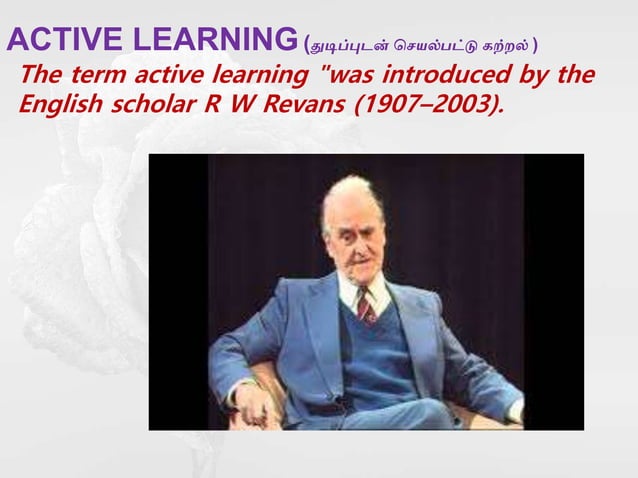 ACTIVE LEARNING (துடிப்புடன் செயல்பட்டு கற்றல் )
The term active learning "was introduced by the English scholar R W Revans (1907–2003).